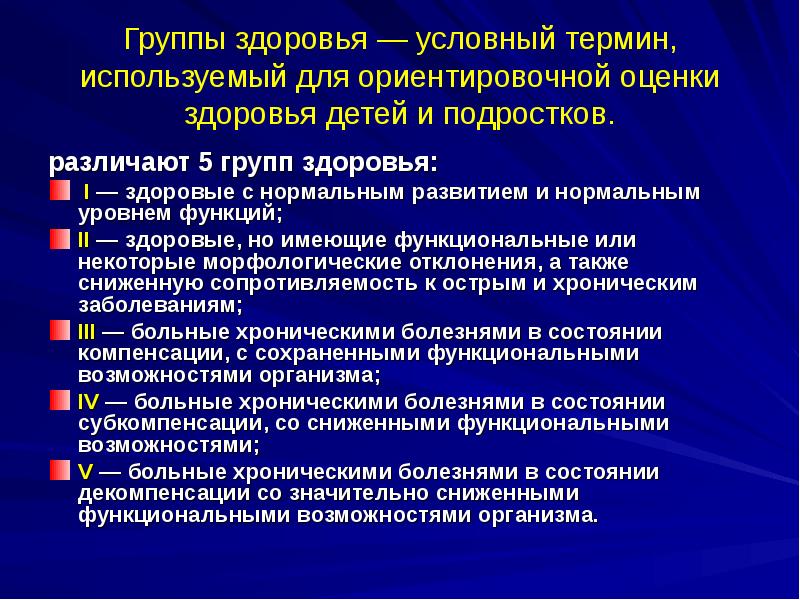 Группы здоровья — условный термин, используемый для ориентировочной оценки здоровья детей и подростков.

различают 5 групп здоровья:

I — здоровые с нормальным развитием и нормальным уровнем функций;

II — здоровые, но имеющие функциональные или некоторые морфологические отклонения, а также сниженную сопротивляемость к острым и хроническим заболеваниям;

III — больные хроническими болезнями в состоянии компенсации, с сохраненными функциональными возможностями организма;

IV — больные хроническими болезнями в состоянии субкомпенсации, со сниженными функциональными возможностями;

V — больные хроническими болезнями в состоянии декомпенсации со значительно сниженными функциональными возможностями организма.